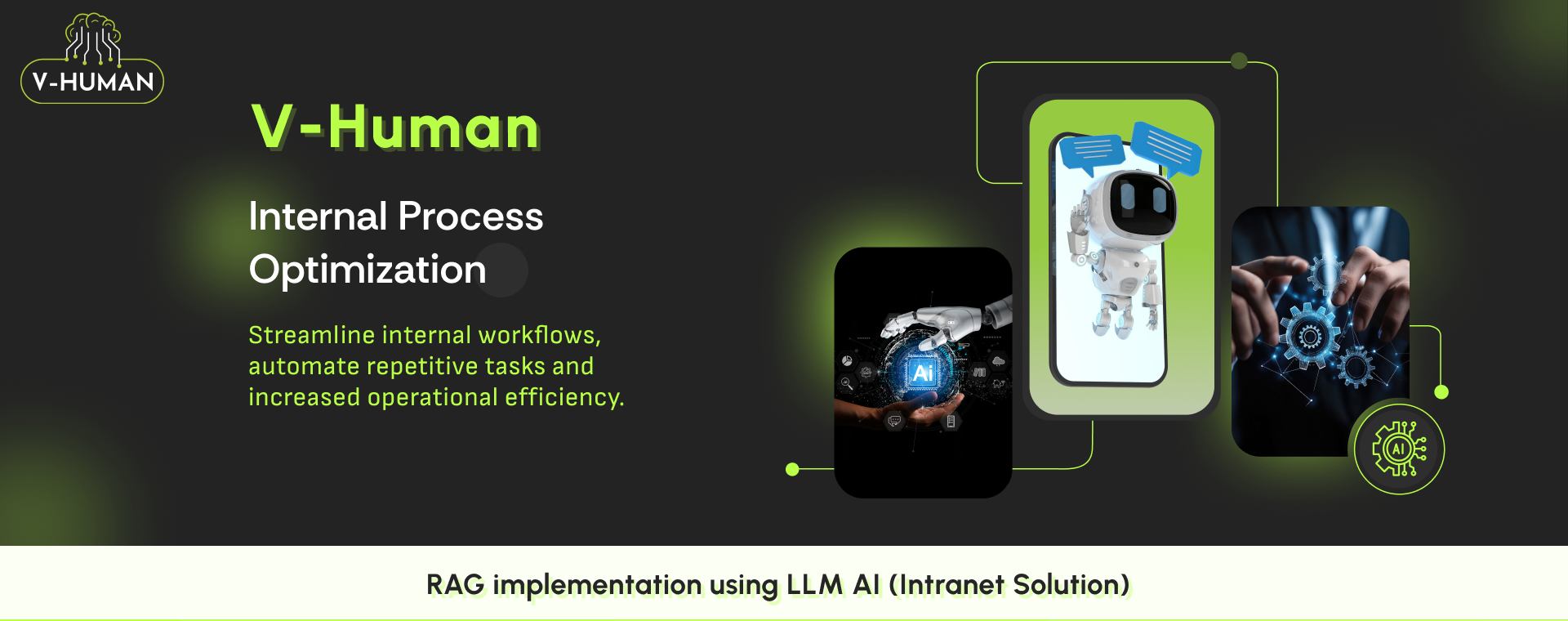 V-HUMAN

V-Human

Internal Process Optimization

Streamline internal workflows, automate repetitive tasks and increased operational efficiency.

Ai

AI

RAG implementation using LLM AI (Intranet Solution)